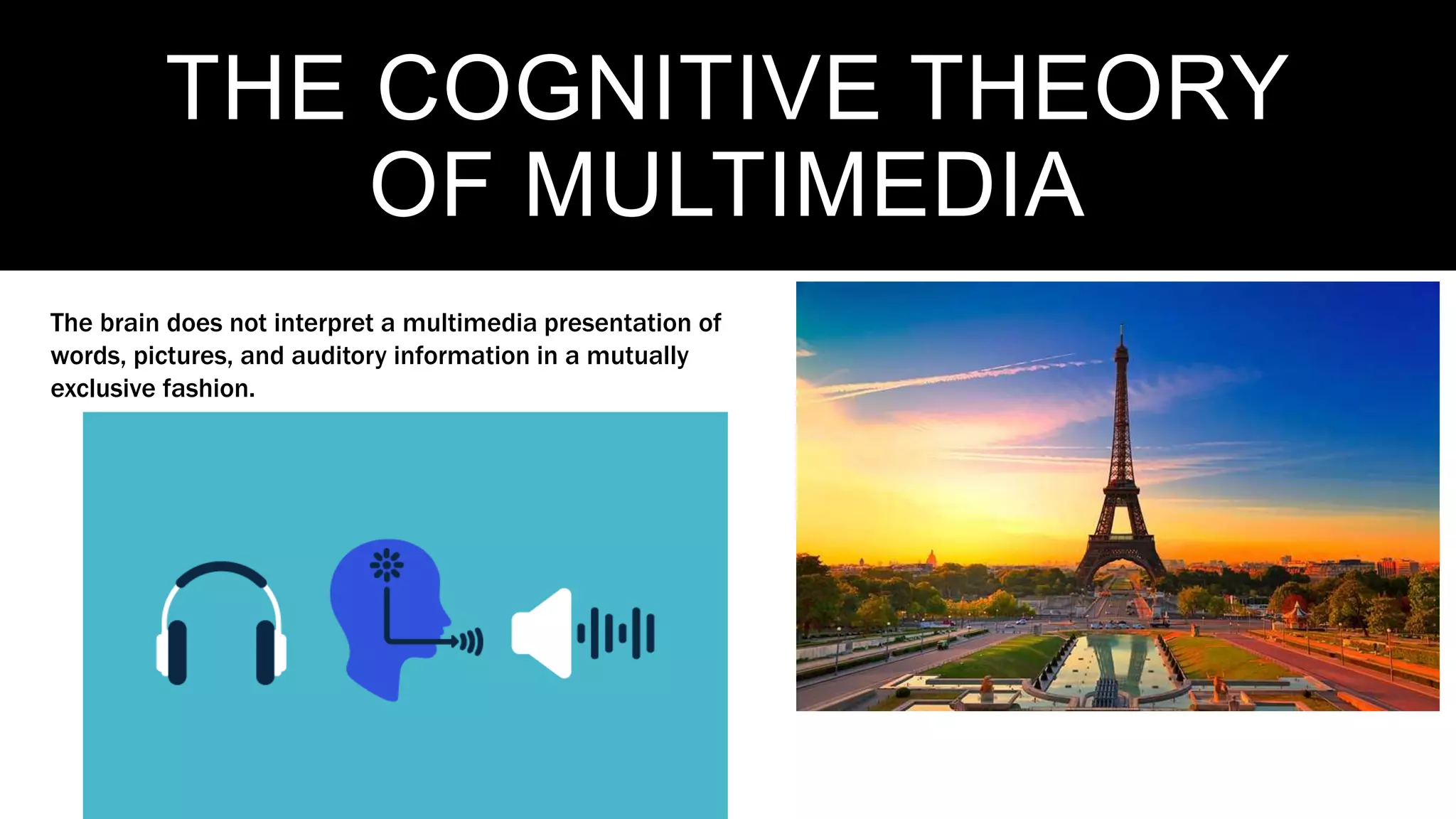 THE COGNITIVE THEORY OF MULTIMEDIA

The brain does not interpret a multimedia presentation of words, pictures, and auditory information in a mutually exclusive fashion.